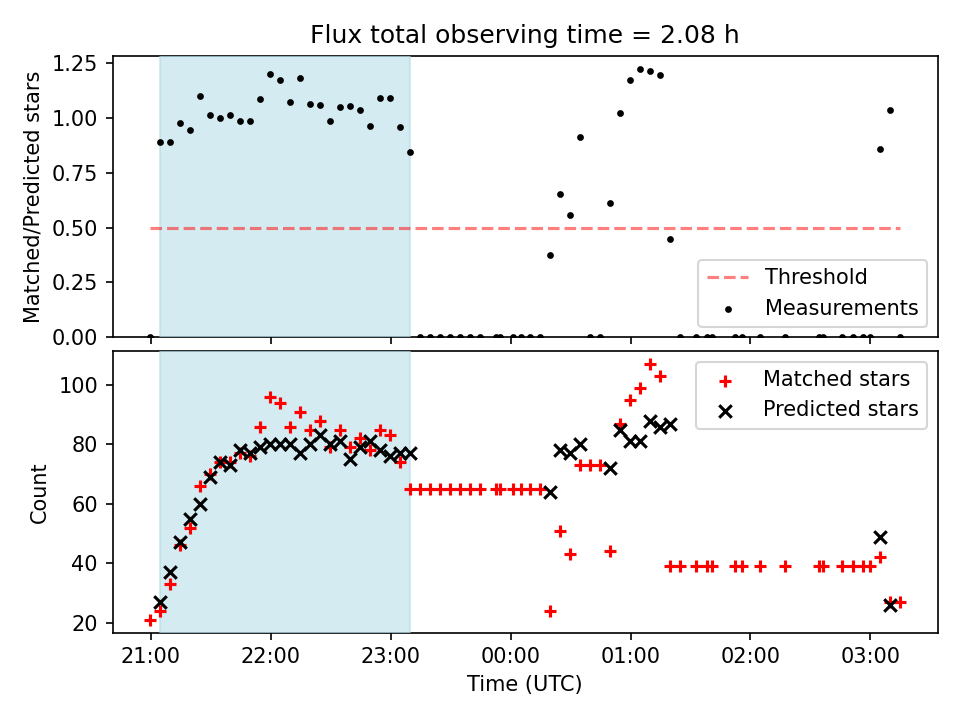 Flux total observing time = 2.08 h

Matched/Predicted stars

1.25
1.00
0.75
0.50
0.25
0.00

Threshold
Measurements

Count

100
80
60
40
20

Matched stars
Predicted stars

21:00
22:00
23:00
00:00
01:00
02:00
03:00

Time (UTC)